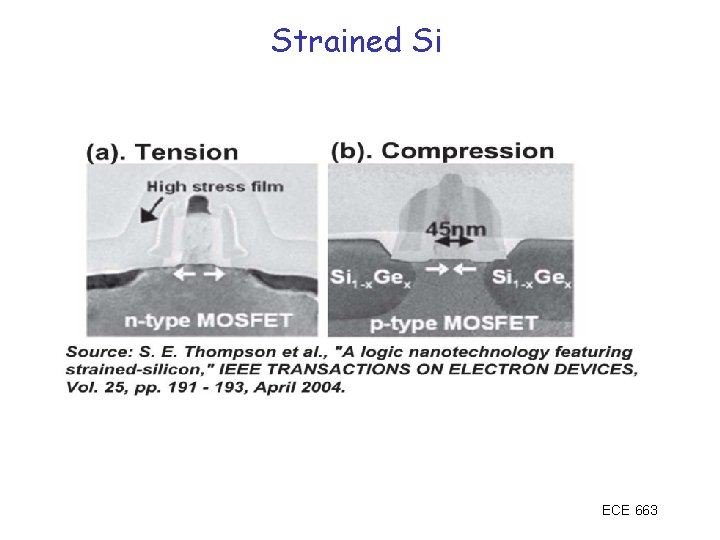 Strained Si

(a). Tension

High stress film

n-type MOSFET

(b). Compression

45nm

$Si_{1-x}Ge_x$

$Si_{1-x}Ge_x$

p-type MOSFET

Source: S. E. Thompson et al., "A logic nanotechnology featuring strained-silicon," IEEE TRANSACTIONS ON ELECTRON DEVICES, Vol. 25, pp. 191 - 193, April 2004.

ECE 663